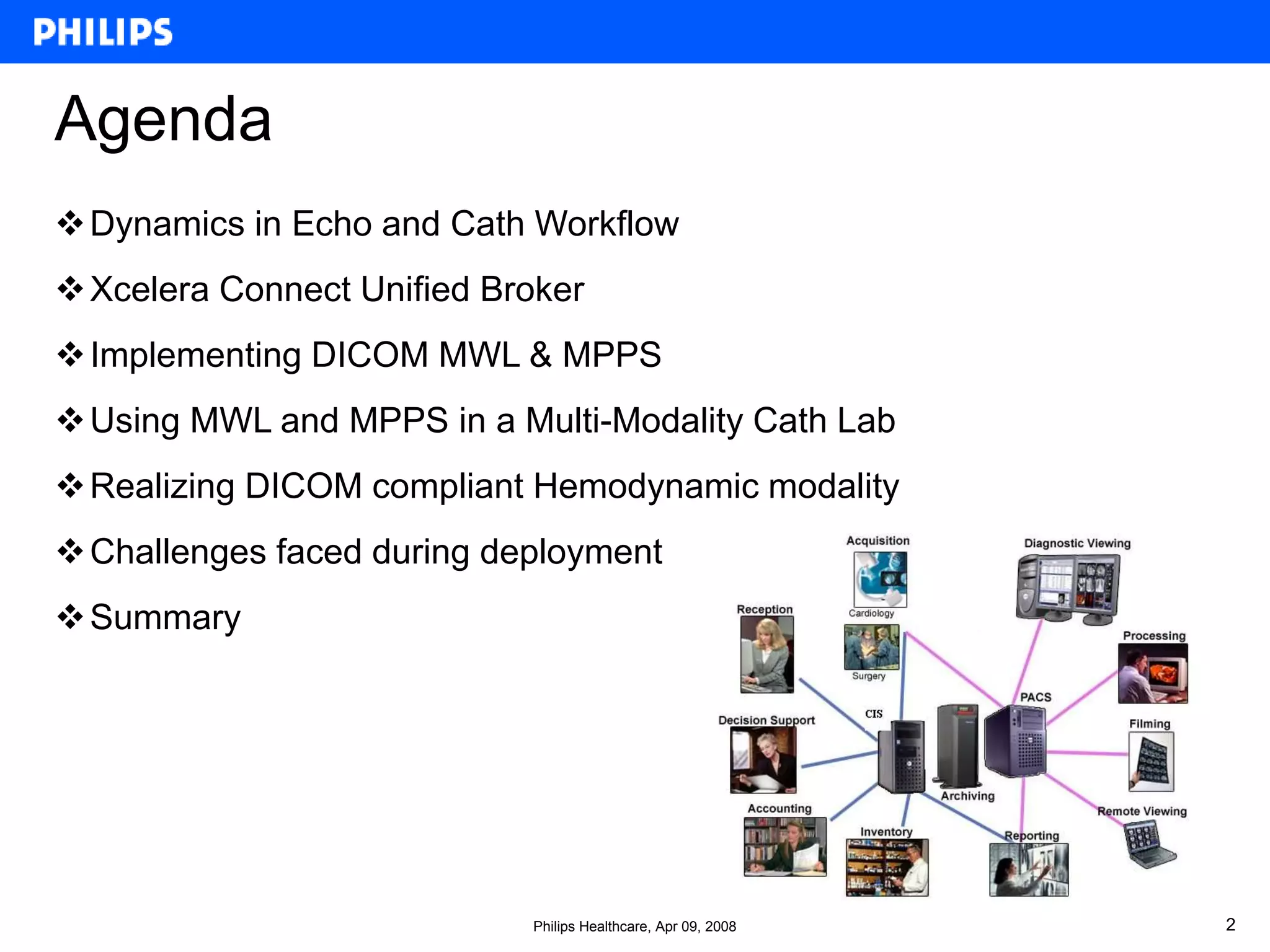 PHILIPS

Agenda

❖ Dynamics in Echo and Cath Workflow

❖ Xcelera Connect Unified Broker

❖ Implementing DICOM MWL & MPPS

❖ Using MWL and MPPS in a Multi-Modality Cath Lab

❖ Realizing DICOM compliant Hemodynamic modality

❖ Challenges faced during deployment

❖ Summary

Acquisition
Cardiology
Surgery
Diagnostic Viewing
Reception
Processing
PACS
CIS
Decision Support
Filming
Archiving
Accounting
Remote Viewing
Inventory
Reporting

Philips Healthcare, Apr 09, 2008

2